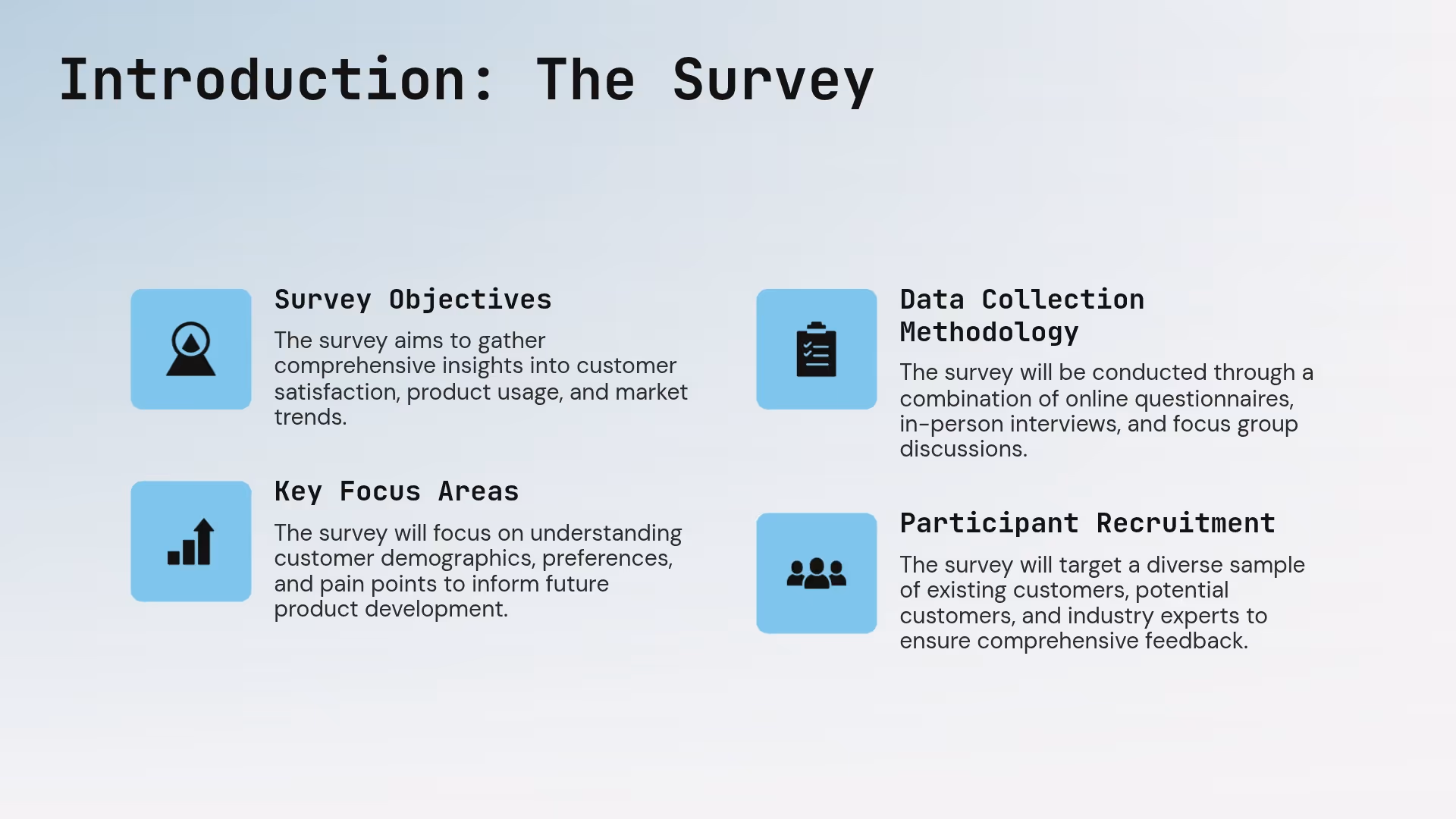 Introduction: The Survey

Survey Objectives

The survey aims to gather comprehensive insights into customer satisfaction, product usage, and market trends.

Key Focus Areas

The survey will focus on understanding customer demographics, preferences, and pain points to inform future product development.

Data Collection Methodology

The survey will be conducted through a combination of online questionnaires, in-person interviews, and focus group discussions.

Participant Recruitment

The survey will target a diverse sample of existing customers, potential customers, and industry experts to ensure comprehensive feedback.